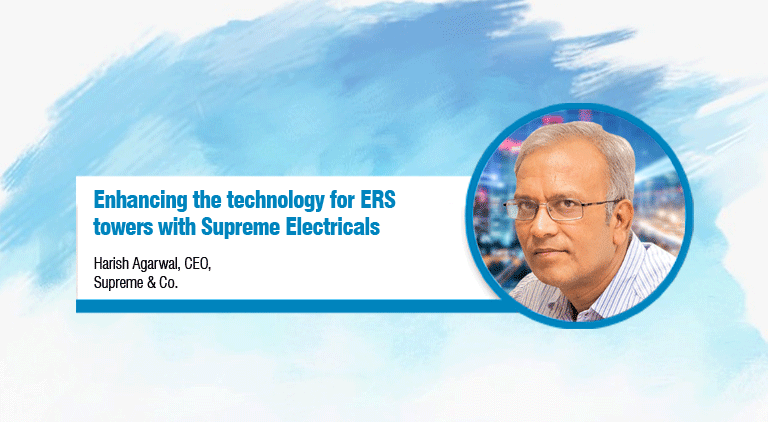 Enhancing the technology for ERS towers with Supreme Electricals

Harish Agarwal, CEO, Supreme & Co.